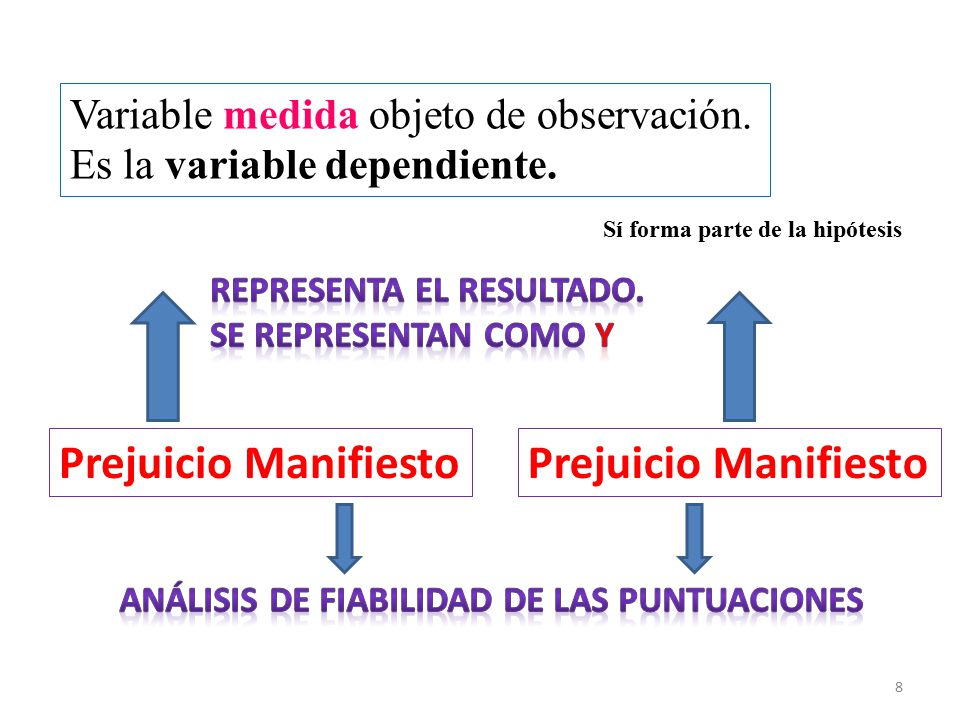 Variable medida objeto de observación. Es la variable dependiente.

Sí forma parte de la hipótesis

REPRESENTA EL RESULTADO.
SE REPRESENTAN COMO Y

Prejuicio Manifiesto

Prejuicio Manifiesto

ANÁLISIS DE FIABILIDAD DE LAS PUNTUACIONES

8